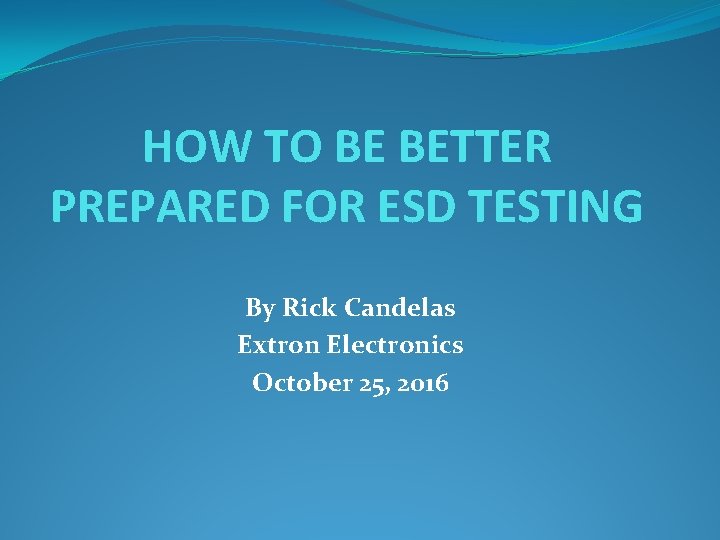 HOW TO BE BETTER PREPARED FOR ESD TESTING

By Rick Candelas
Extron Electronics
October 25, 2016